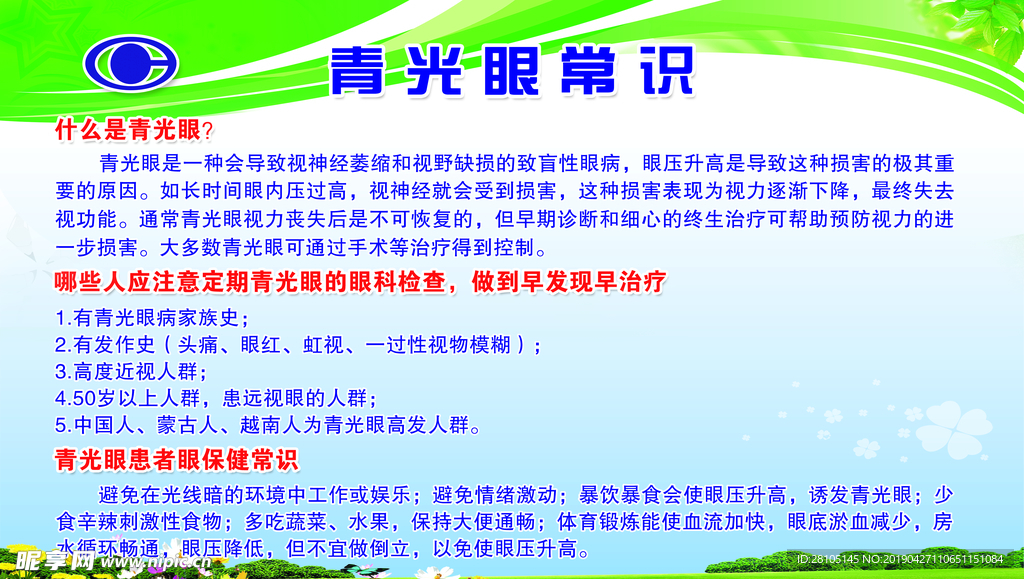 青光眼常识

什么是青光眼?

青光眼是一种会导致视神经萎缩和视野缺损的致盲性眼病，眼压升高是导致这种损害的极其重要的原因。如长时间眼内压过高，视神经就会受到损害，这种损害表现为视力逐渐下降，最终失去视功能。通常青光眼视力丧失后是不可恢复的，但早期诊断和细心的终生治疗可帮助预防视力的进一步损害。大多数青光眼可通过手术等治疗得到控制。

哪些人应注意定期青光眼的眼科检查，做到早发现早治疗

1.有青光眼病家族史;
2.有发作史（头痛、眼红、虹视、一过性视物模糊）;
3.高度近视人群;
4.50岁以上人群，患远视眼的人群;
5.中国人、蒙古人、越南人为青光眼高发人群。

青光眼患者眼保健常识

避免在光线暗的环境中工作或娱乐；避免情绪激动；暴饮暴食会使眼压升高，诱发青光眼；少食辛辣刺激性食物；多吃蔬菜、水果，保持大便通畅；体育锻炼能使血流加快，眼底淤血减少，房水循环畅通，眼压降低，但不宜做倒立，以免使眼压升高。

昵享网 www.nipic.cn

ID:28105145 NO:20190427110651151084